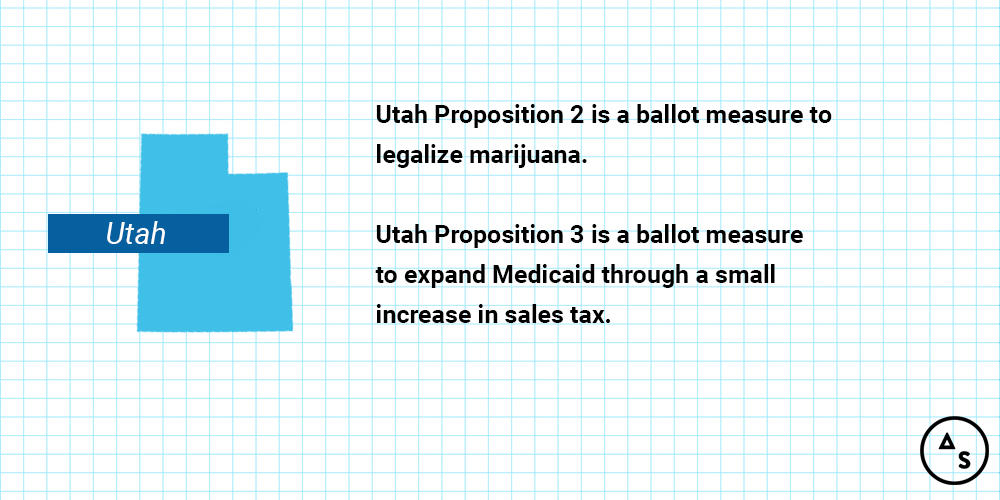 Utah

Utah Proposition 2 is a ballot measure to legalize marijuana.

Utah Proposition 3 is a ballot measure to expand Medicaid through a small increase in sales tax.

S